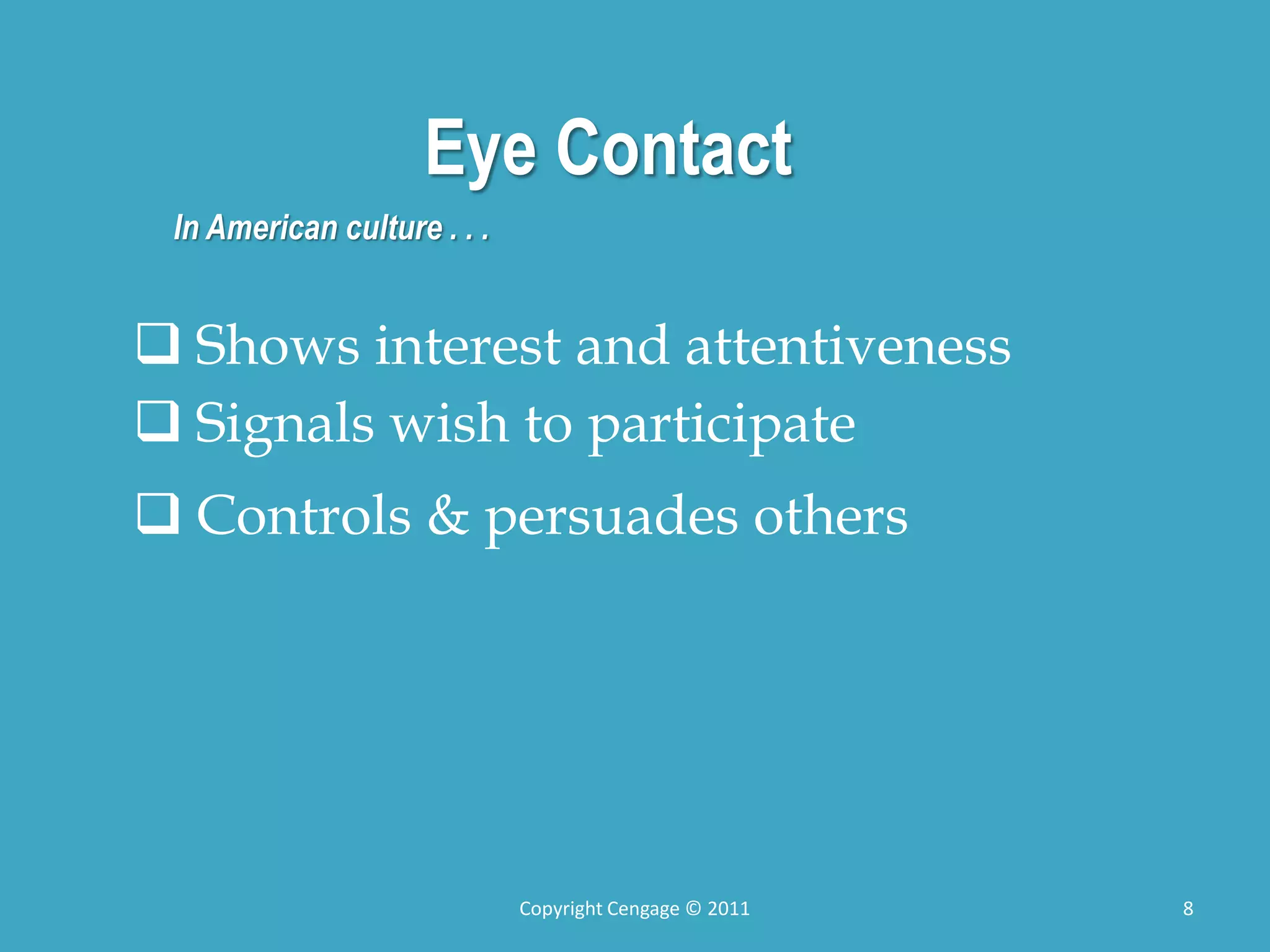 Eye Contact

In American culture . . .

❑ Shows interest and attentiveness
❑ Signals wish to participate
❑ Controls & persuades others

Copyright Cengage © 2011

8